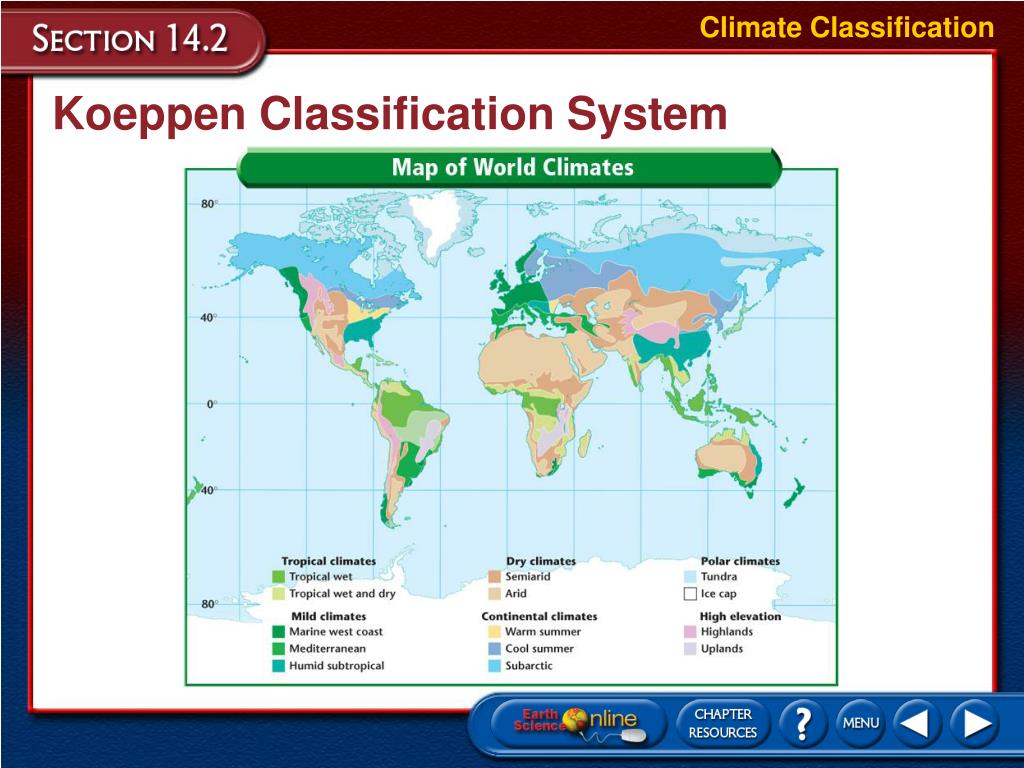 SECTION 14.2

Climate Classification

Koeppen Classification System

Map of World Climates

80°
40°
0°
40°
80°

Tropical climates
Tropical wet
Tropical wet and dry

Mild climates
Marine west coast
Mediterranean
Humid subtropical

Dry climates
Semiarid
Arid

Continental climates
Warm summer
Cool summer
Subarctic

Polar climates
Tundra
Ice cap

High elevation
Highlands
Uplands

Earth Science Online

CHAPTER RESOURCES

?

MENU